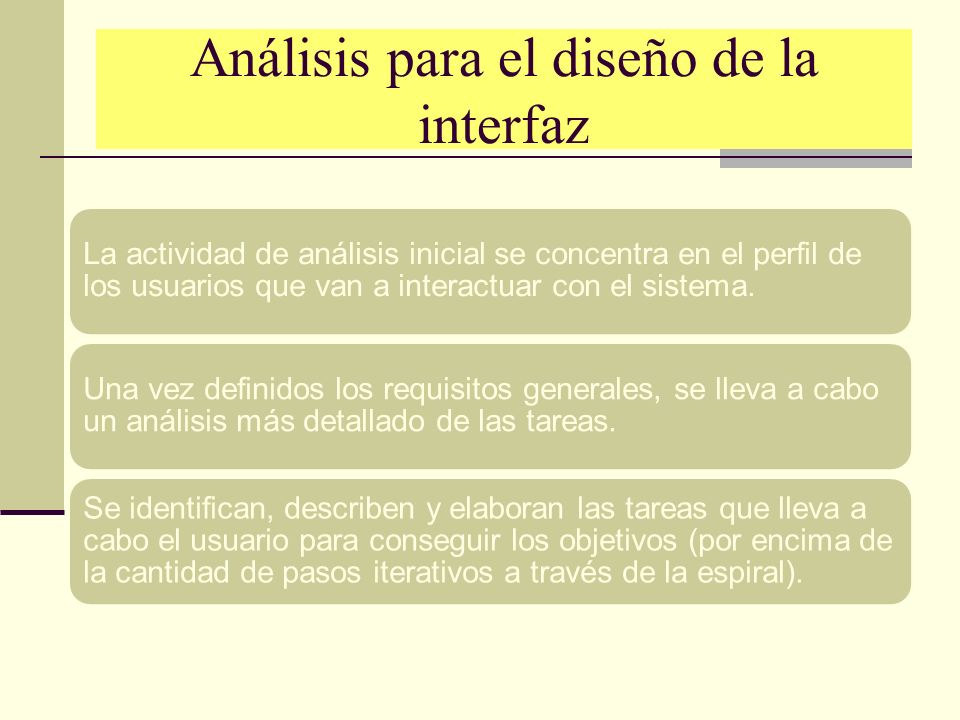 Análisis para el diseño de la interfaz

La actividad de análisis inicial se concentra en el perfil de los usuarios que van a interactuar con el sistema.

Una vez definidos los requisitos generales, se lleva a cabo un análisis más detallado de las tareas.

Se identifican, describen y elaboran las tareas que lleva a cabo el usuario para conseguir los objetivos (por encima de la cantidad de pasos iterativos a través de la espiral).